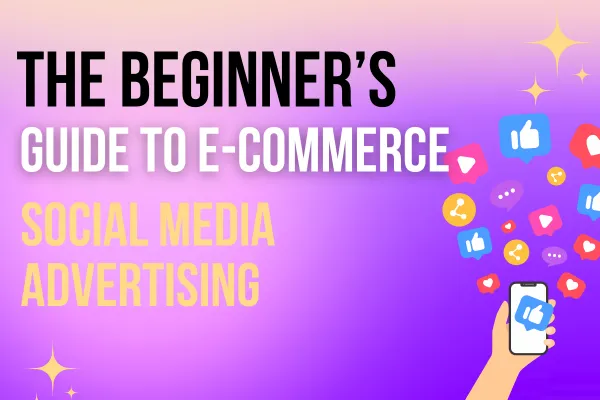 THE BEGINNER'S
GUIDE TO E-COMMERCE
SOCIAL MEDIA
ADVERTISING